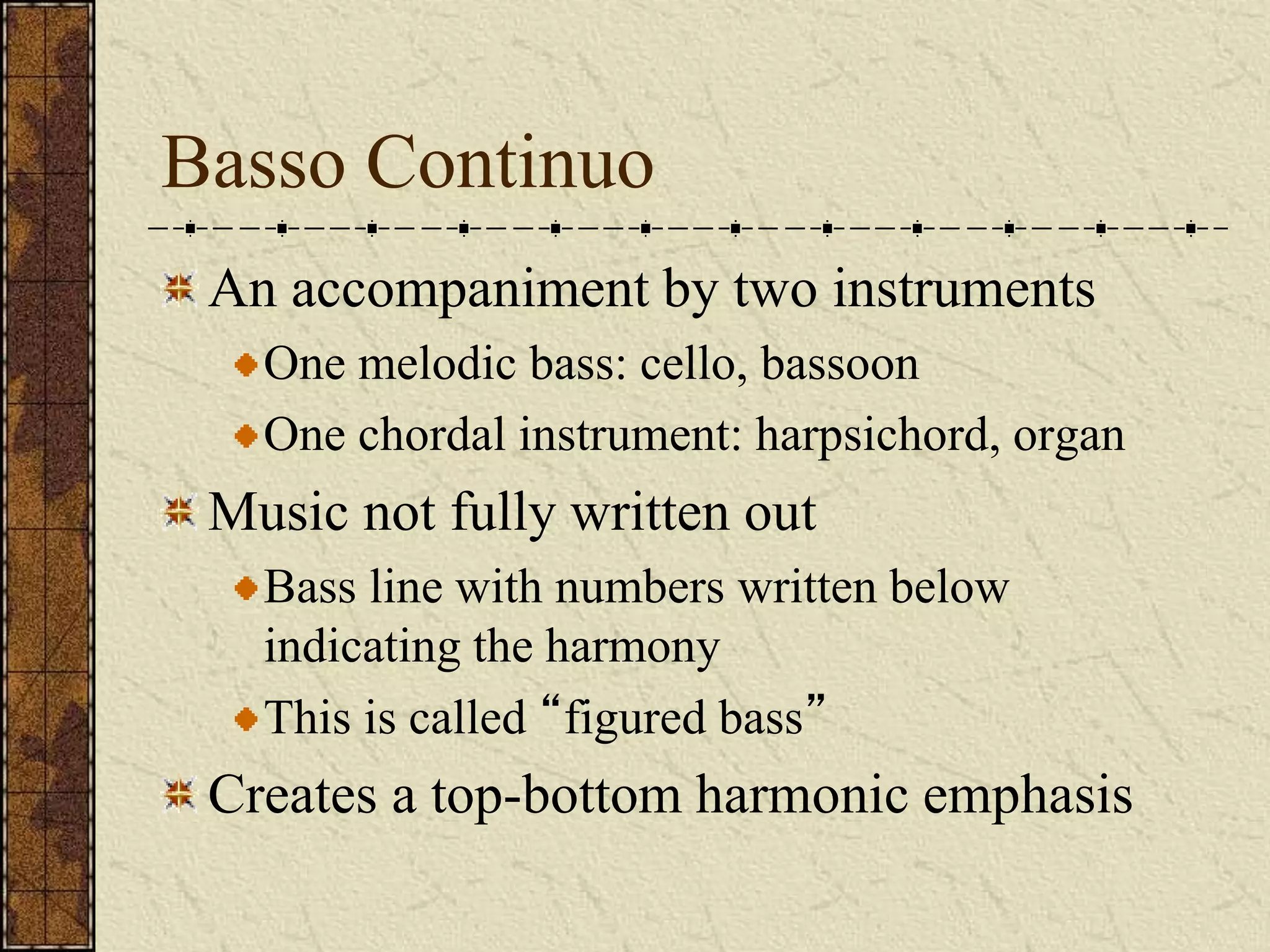 Basso Continuo

An accompaniment by two instruments

One melodic bass: cello, bassoon

One chordal instrument: harpsichord, organ

Music not fully written out

Bass line with numbers written below indicating the harmony

This is called “figured bass”

Creates a top-bottom harmonic emphasis